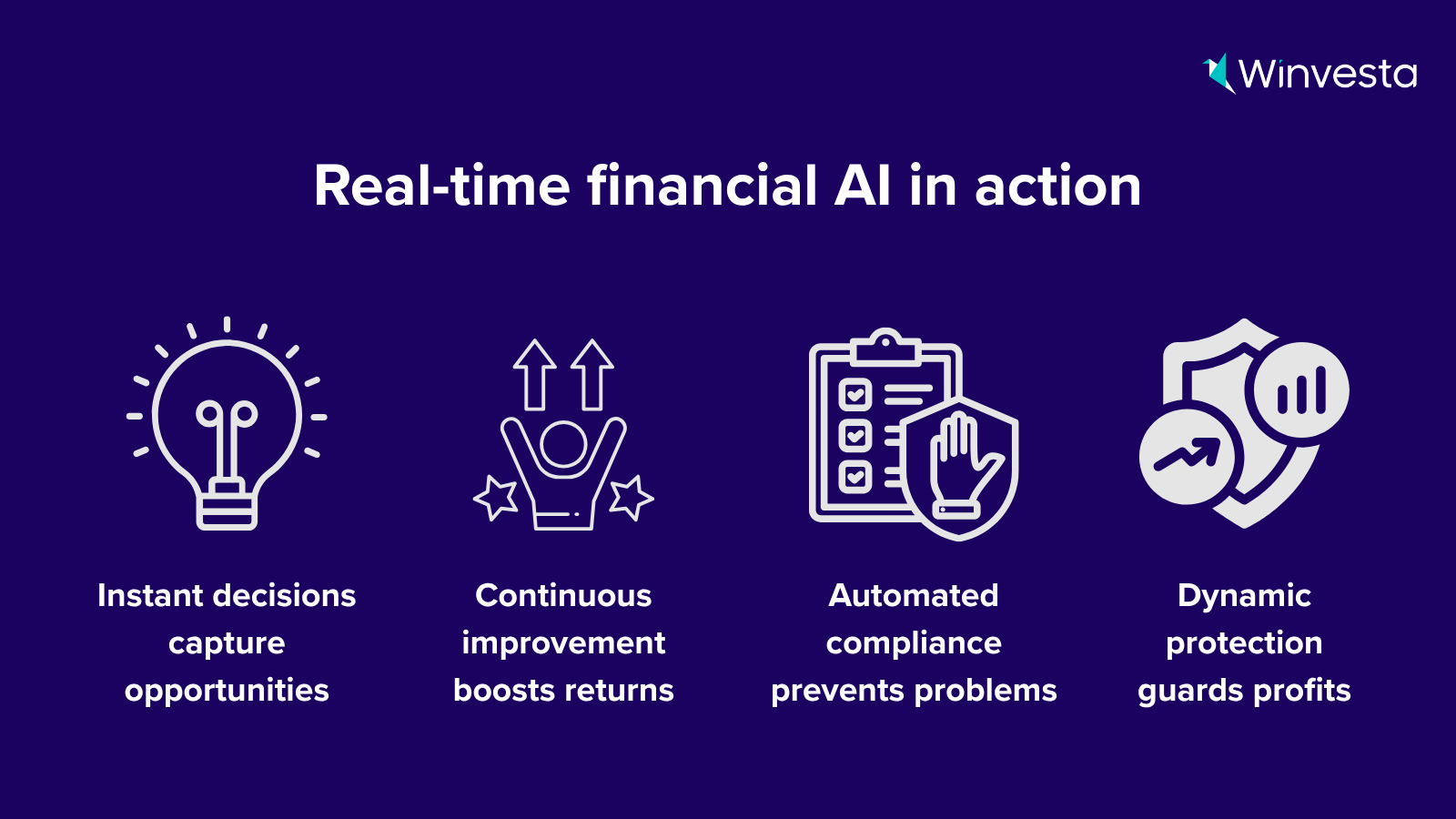 Winvesta

Real-time financial AI in action

Instant decisions capture opportunities

Continuous improvement boosts returns

Automated compliance prevents problems

Dynamic protection guards profits